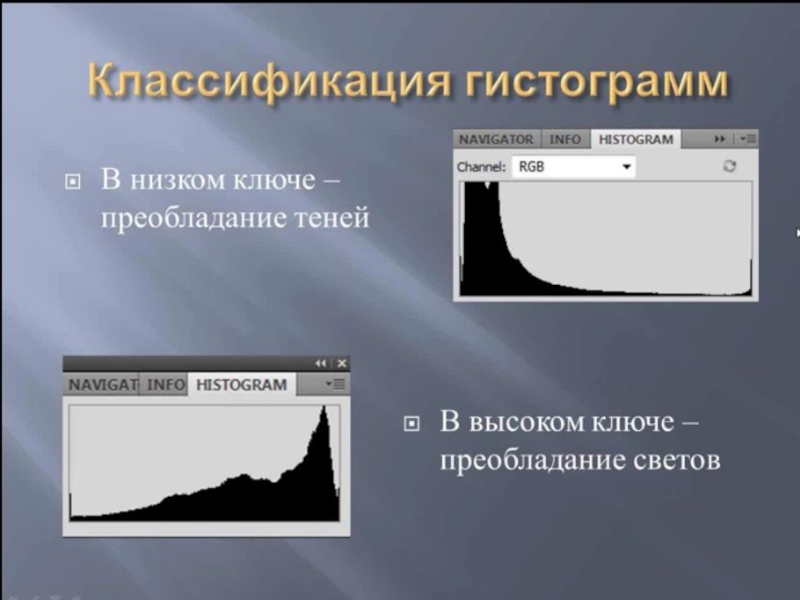 Классификация гистограмм

В низком ключе – преобладание теней

NAVIGATOR INFO HISTOGRAM

Channel: RGB

NAVIGAT INFO HISTOGRAM

В высоком ключе – преобладание светов